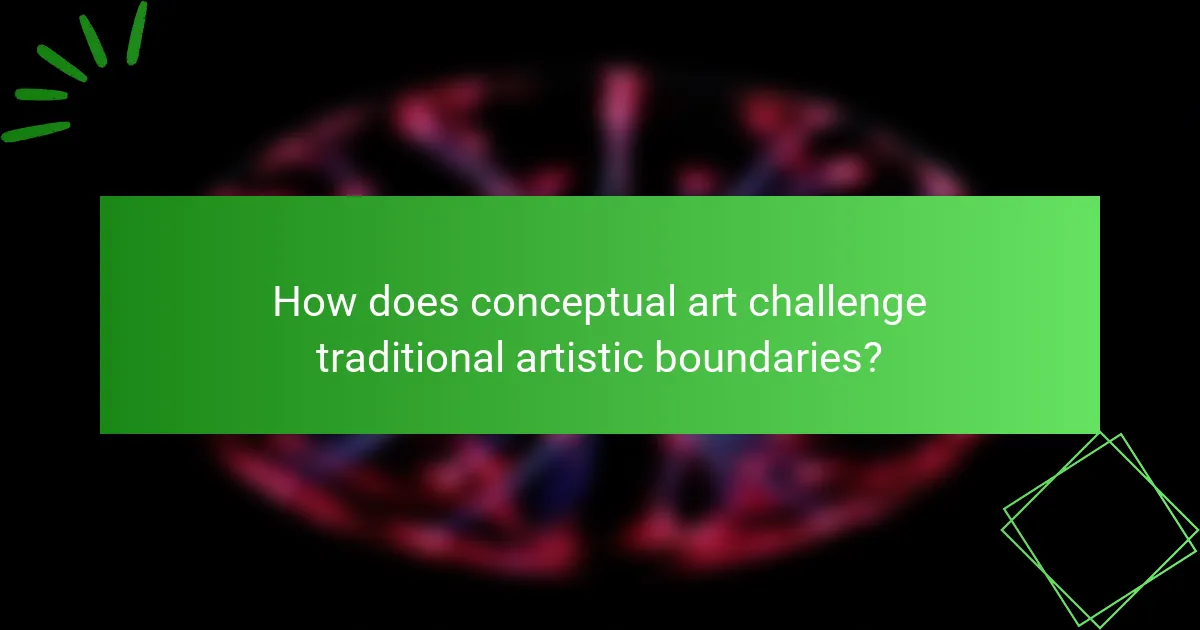 How does conceptual art challenge traditional artistic boundaries?